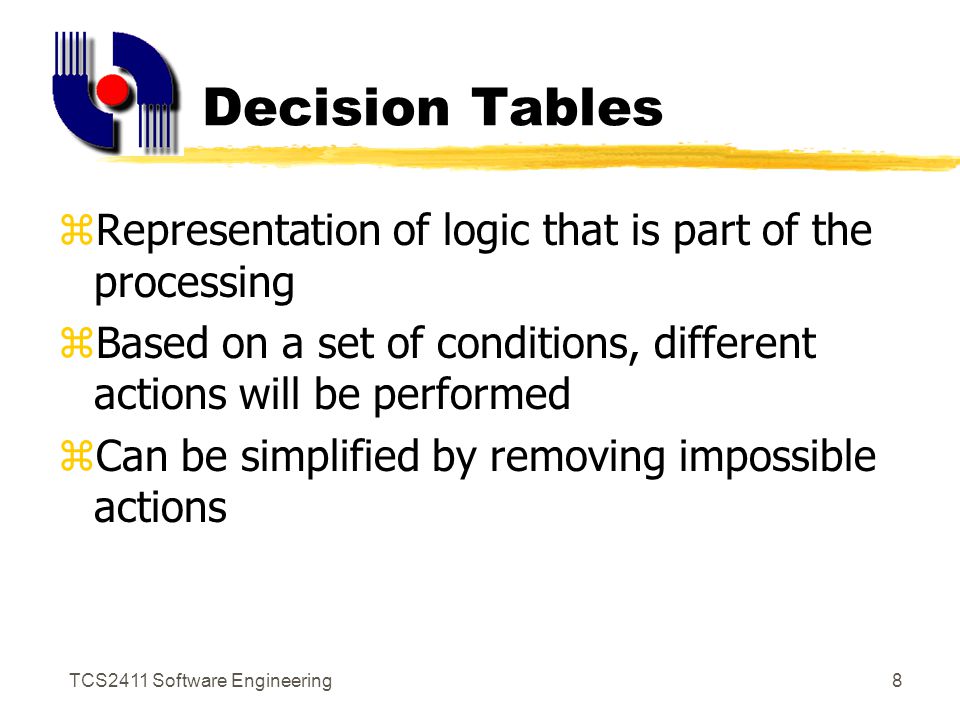 Decision Tables

⌘Representation of logic that is part of the processing

⌘Based on a set of conditions, different actions will be performed

⌘Can be simplified by removing impossible actions

TCS2411 Software Engineering

8